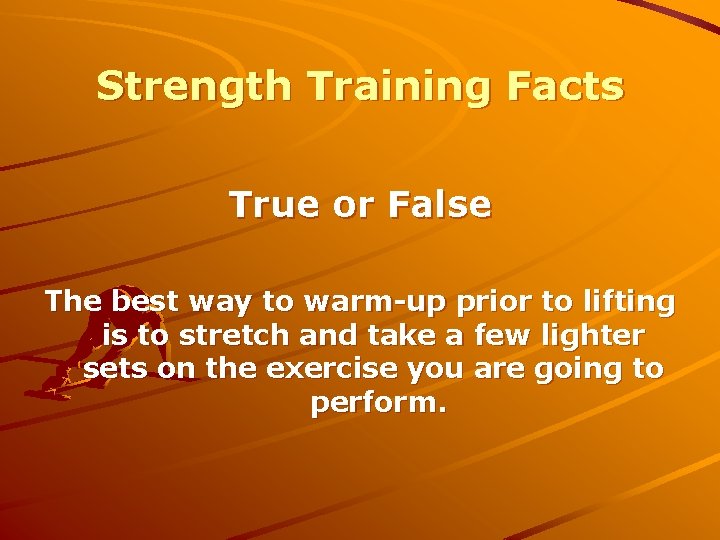 Strength Training Facts

True or False

The best way to warm-up prior to lifting is to stretch and take a few lighter sets on the exercise you are going to perform.